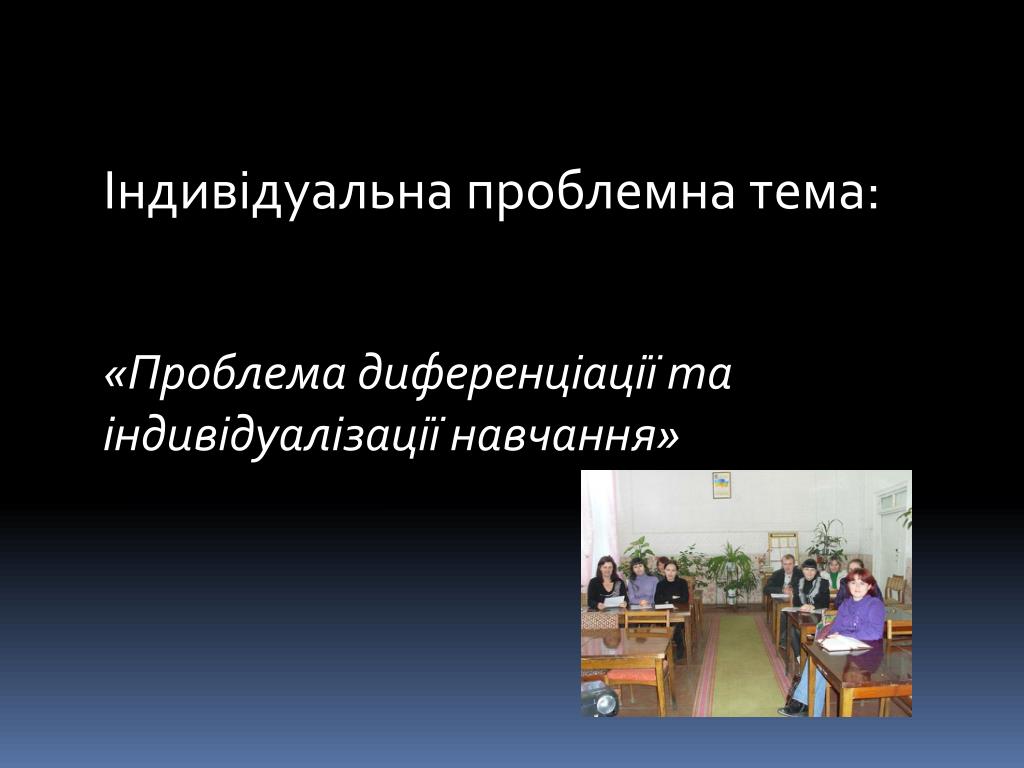 Індивідуальна проблемна тема:

«Проблема диференціації та індивідуалізації навчання»